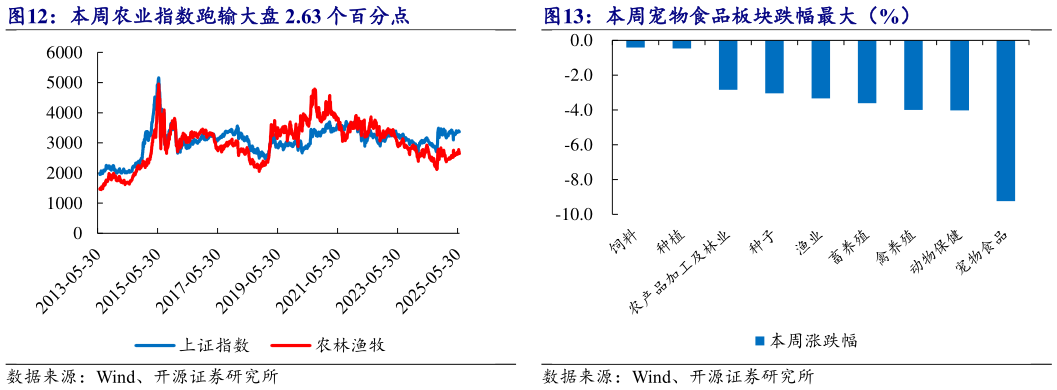 图12：本周农业指数跑输大盘 2.63 个百分点

6000
5000
4000
3000
2000
1000
0

2013-05-30
2015-05-30
2017-05-30
2019-05-30
2021-05-30
2023-05-30
2025-05-30

上证指数　农林渔牧

数据来源：Wind、开源证券研究所

图13：本周宠物食品板块跌幅最大（%）

0.0
-2.0
-4.0
-6.0
-8.0
-10.0

饲料
种植
农产品加工及林业
种子
渔业
畜养殖
禽养殖
动物保健
宠物食品

本周涨跌幅

数据来源：Wind、开源证券研究所